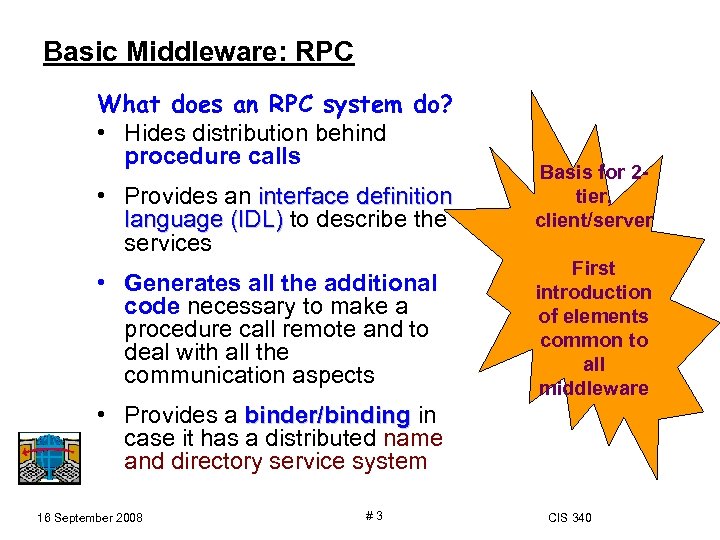 Basic Middleware: RPC

What does an RPC system do?

• Hides distribution behind procedure calls

• Provides an interface definition language (IDL) to describe the services

• Generates all the additional code necessary to make a procedure call remote and to deal with all the communication aspects

• Provides a binder/binding in case it has a distributed name and directory service system

Basis for 2-tier, client/server

First introduction of elements common to all middleware

16 September 2008

# 3

CIS 340